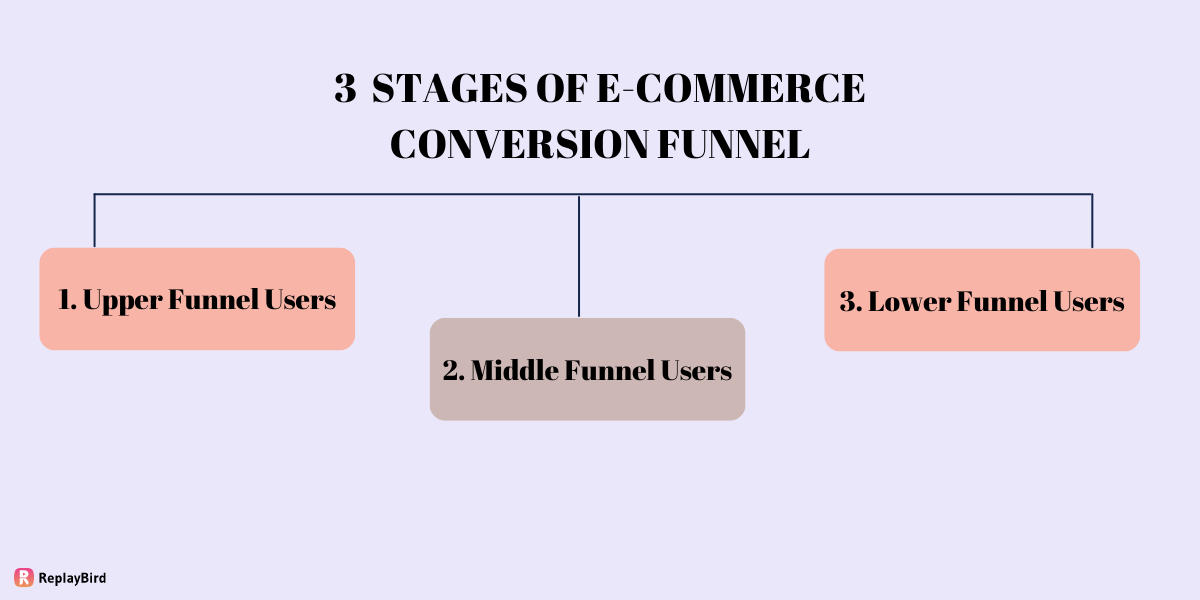 3 STAGES OF E-COMMERCE CONVERSION FUNNEL

1. Upper Funnel Users

2. Middle Funnel Users

3. Lower Funnel Users

ReplayBird